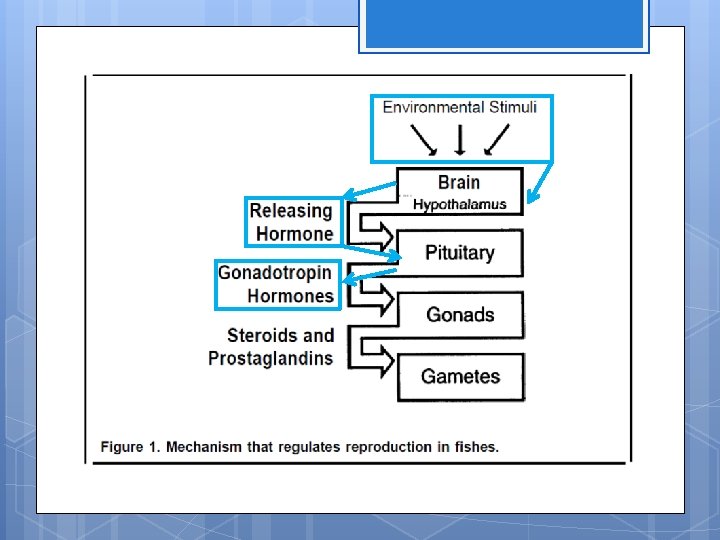 Environmental Stimuli

Brain
Hypothalamus

Releasing Hormone

Pituitary

Gonadotropin Hormones

Gonads

Steroids and Prostaglandins

Gametes

Figure 1. Mechanism that regulates reproduction in fishes.